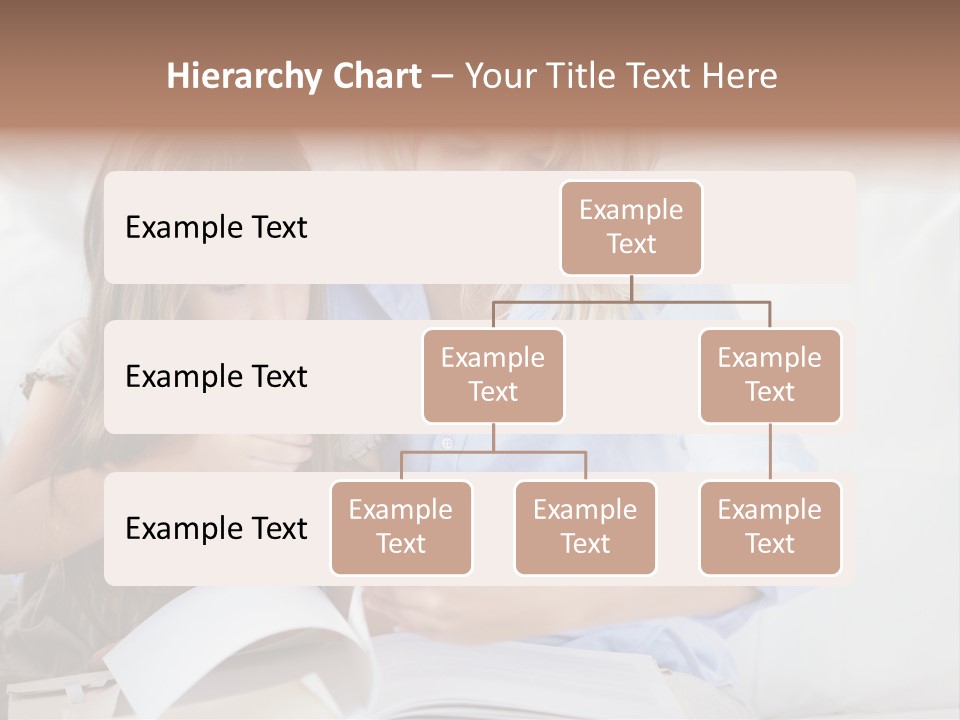 Hierarchy Chart – Your Title Text Here

Example Text

Example Text

Example Text

Example Text

Example Text

Example Text

Example Text

Example Text

Example Text